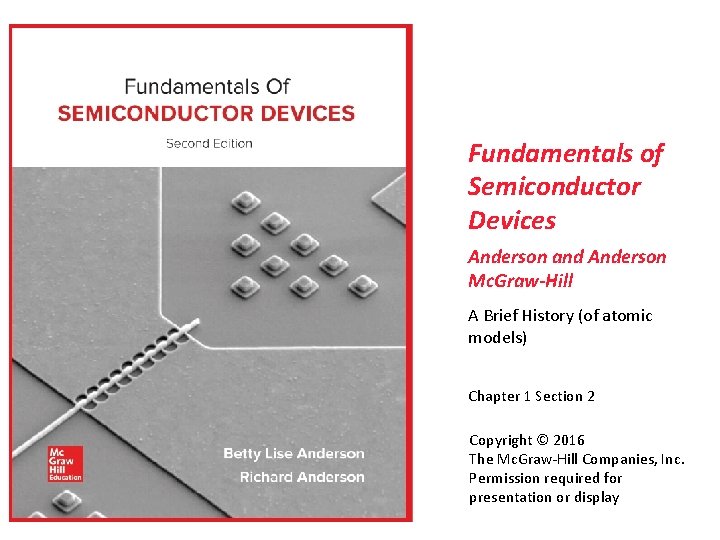 Fundamentals Of
SEMICONDUCTOR DEVICES
Second Edition

Mc Graw Hill Education

Betty Lise Anderson
Richard Anderson

Fundamentals of Semiconductor Devices

Anderson and Anderson
McGraw-Hill

A Brief History (of atomic models)

Chapter 1 Section 2

Copyright © 2016
The McGraw-Hill Companies, Inc.
Permission required for presentation or display